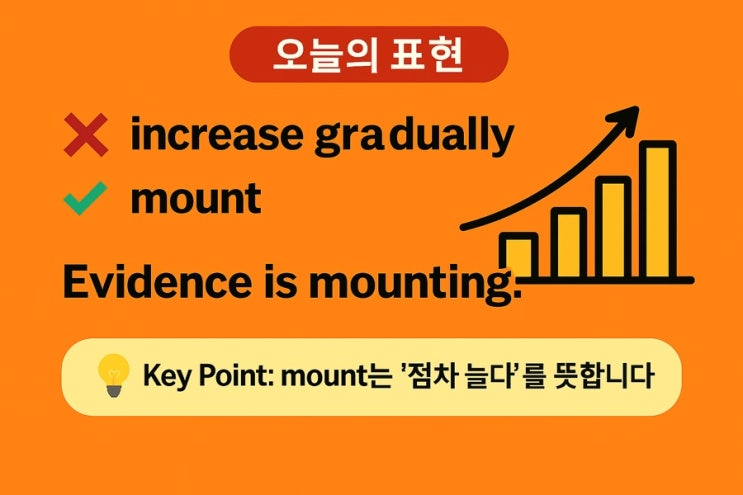 오늘의 표현

increase gradually

mount

Evidence is mounting.

Key Point: mount는 '점차 늘다'를 뜻합니다